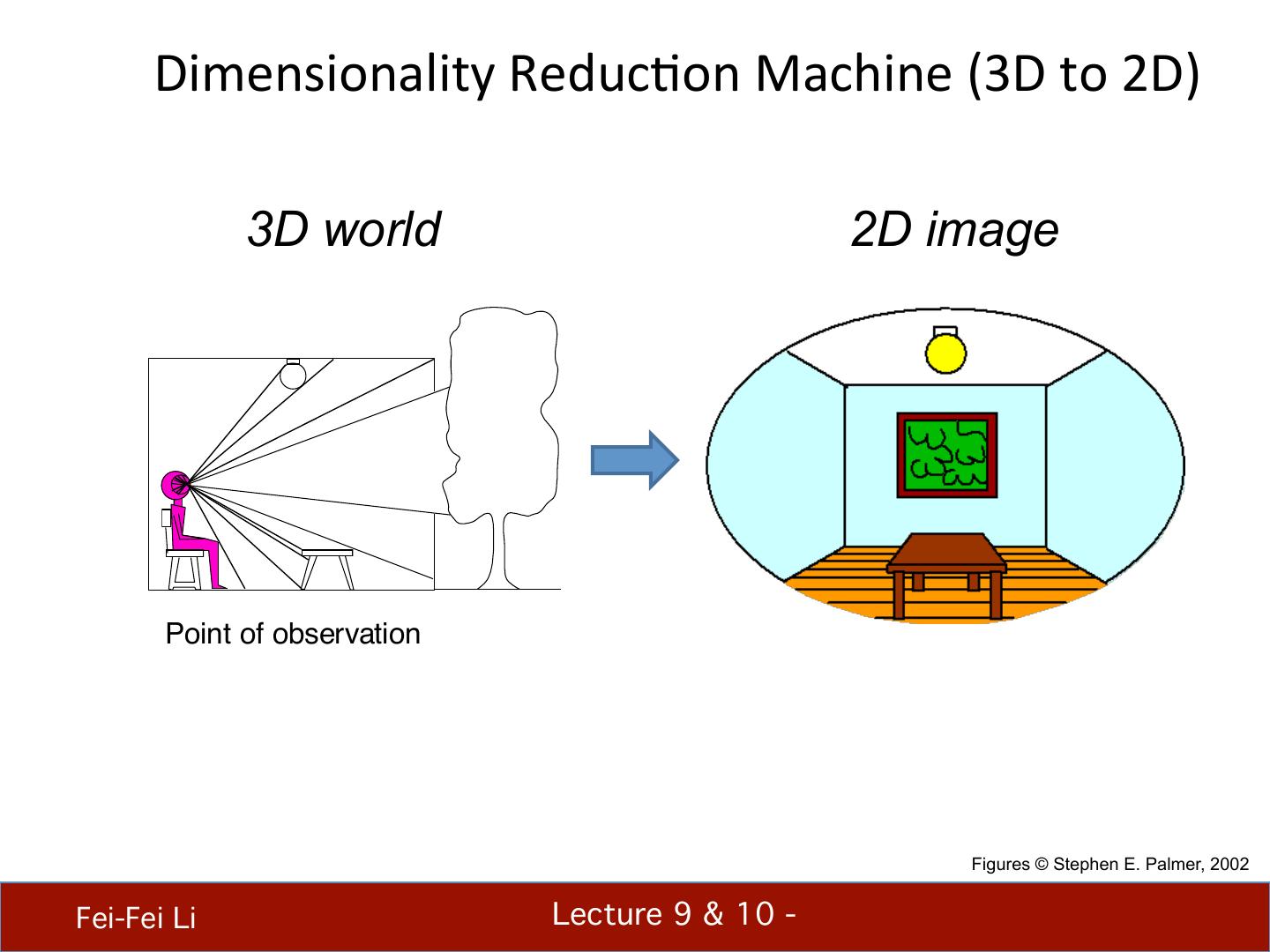 Dimensionality Reduction Machine (3D to 2D)

3D world

2D image

Point of observation

Figures © Stephen E. Palmer, 2002

Fei-Fei Li

Lecture 9 & 10 -